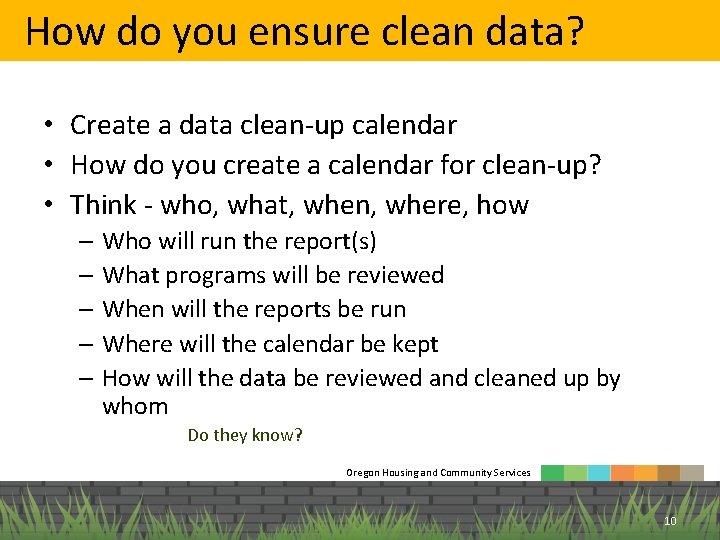 How do you ensure clean data?

• Create a data clean-up calendar
• How do you create a calendar for clean-up?
• Think - who, what, when, where, how
– Who will run the report(s)
– What programs will be reviewed
– When will the reports be run
– Where will the calendar be kept
– How will the data be reviewed and cleaned up by whom

Do they know?

Oregon Housing and Community Services

10